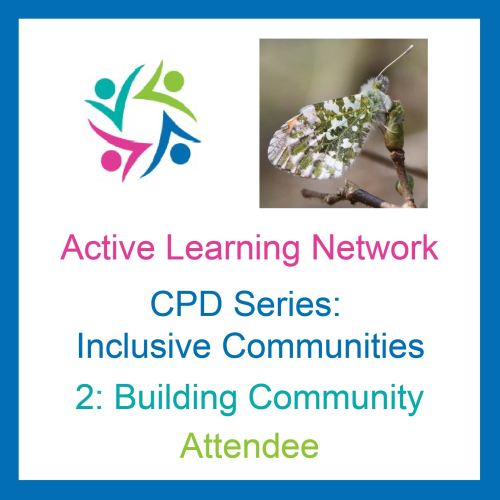 Active Learning Network

CPD Series:
Inclusive Communities

2: Building Community

Attendee